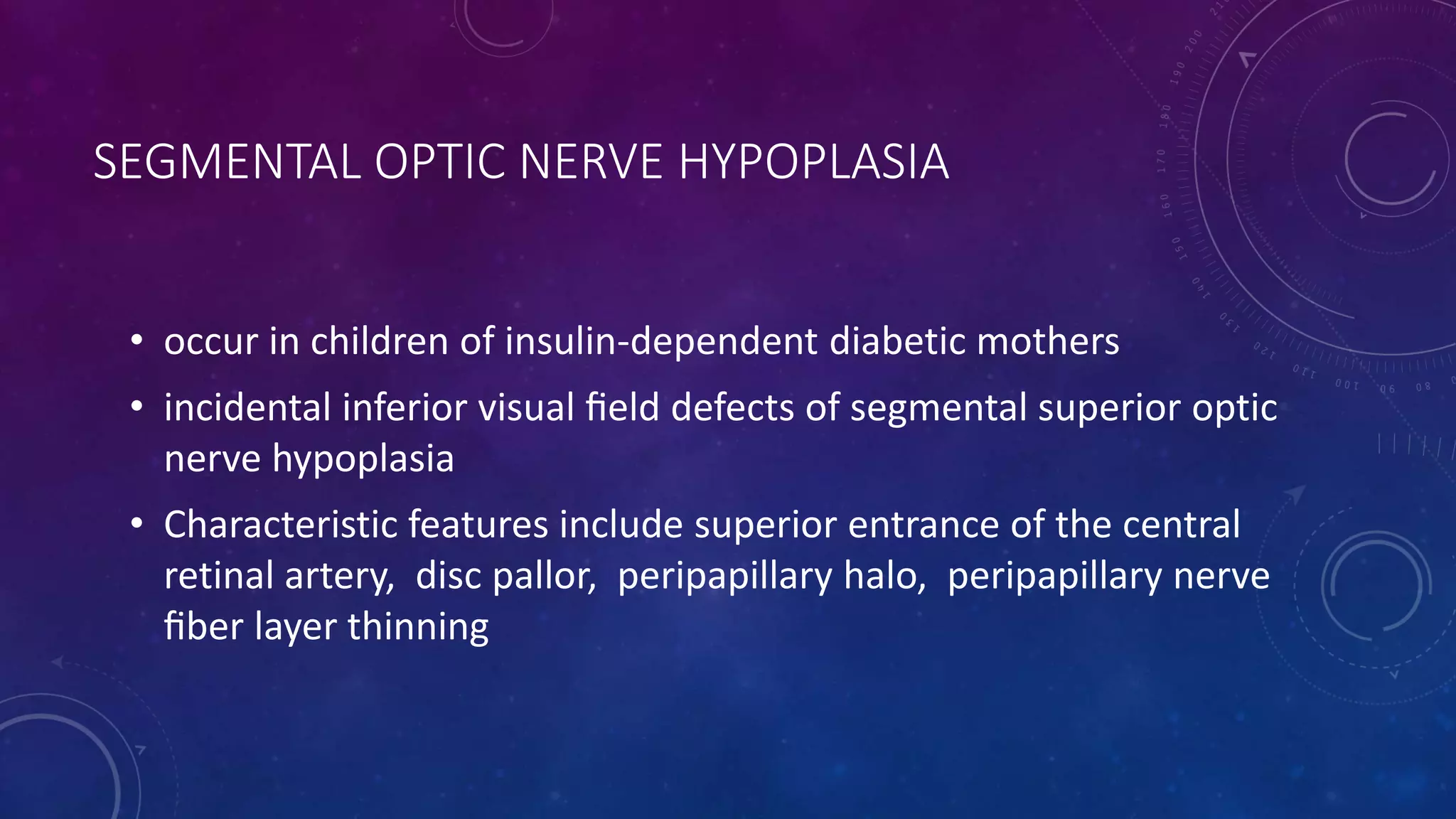 SEGMENTAL OPTIC NERVE HYPOPLASIA

• occur in children of insulin-dependent diabetic mothers

• incidental inferior visual field defects of segmental superior optic nerve hypoplasia

• Characteristic features include superior entrance of the central retinal artery, disc pallor, peripapillary halo, peripapillary nerve fiber layer thinning